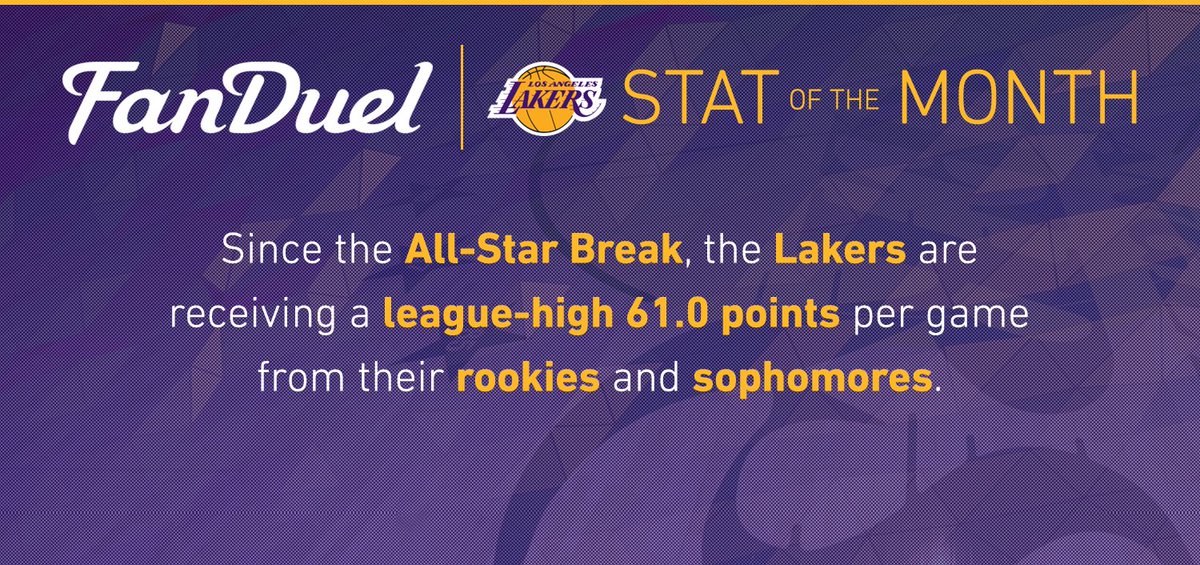 FanDuel

LOS ANGELES LAKERS

STAT OF THE MONTH

Since the All-Star Break, the Lakers are receiving a league-high 61.0 points per game from their rookies and sophomores.